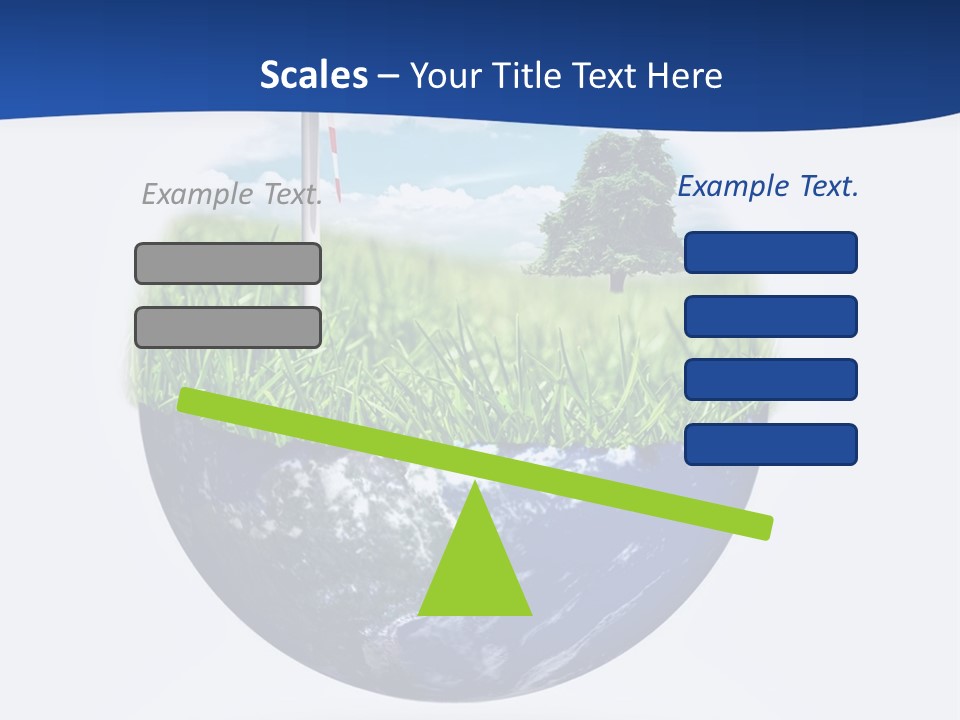 Scales – Your Title Text Here

Example Text.

Example Text.